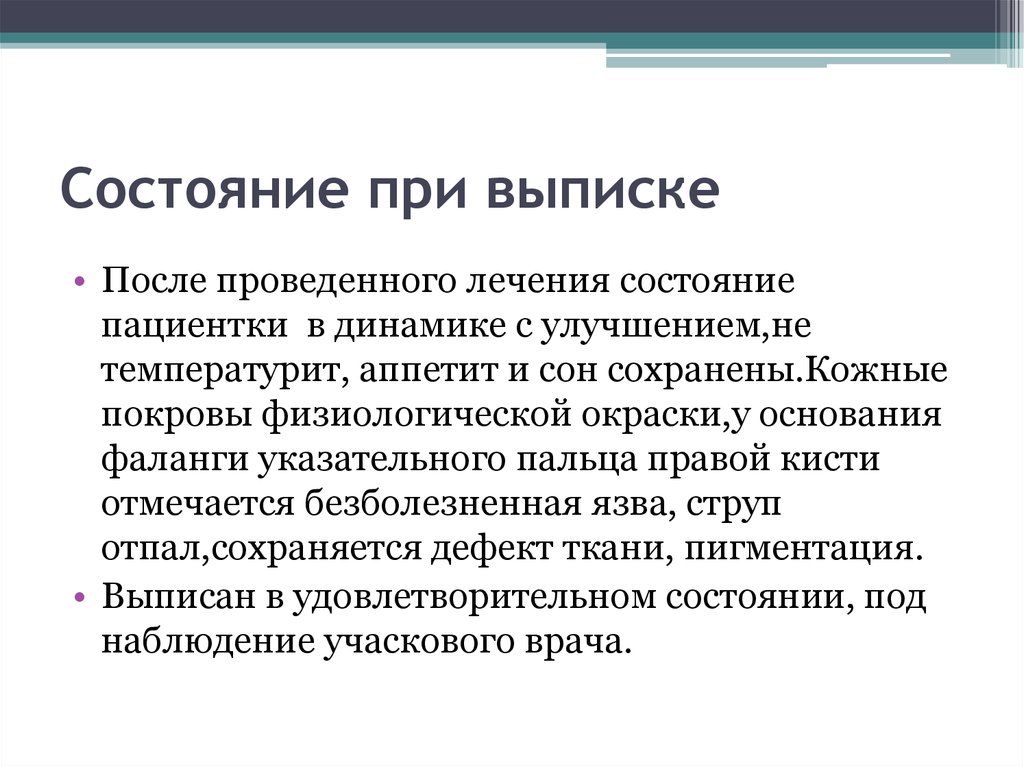 Состояние при выписке

• После проведенного лечения состояние пациентки  в динамике с улучшением,не температурит, аппетит и сон сохранены.Кожные покровы физиологической окраски,у основания фаланги указательного пальца правой кисти отмечается безболезненная язва, струп отпал,сохраняется дефект ткани, пигментация.
• Выписан в удовлетворительном состоянии, под наблюдение учаскового врача.